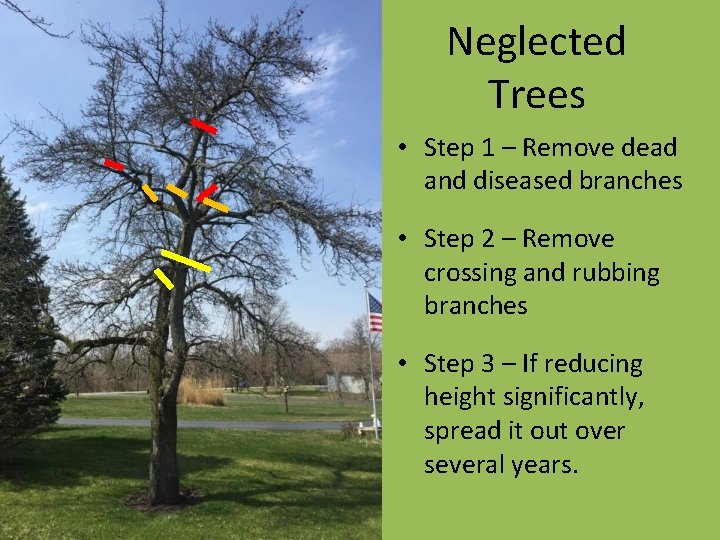 Neglected Trees

• Step 1 – Remove dead and diseased branches

• Step 2 – Remove crossing and rubbing branches

• Step 3 – If reducing height significantly, spread it out over several years.